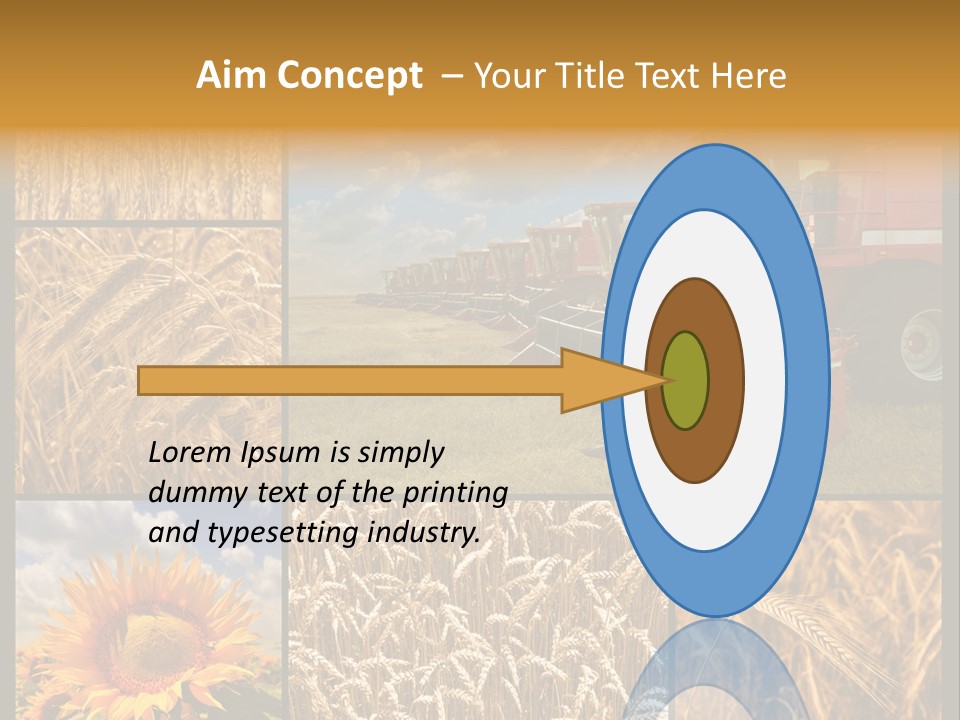 Aim Concept – Your Title Text Here

Lorem Ipsum is simply dummy text of the printing and typesetting industry.